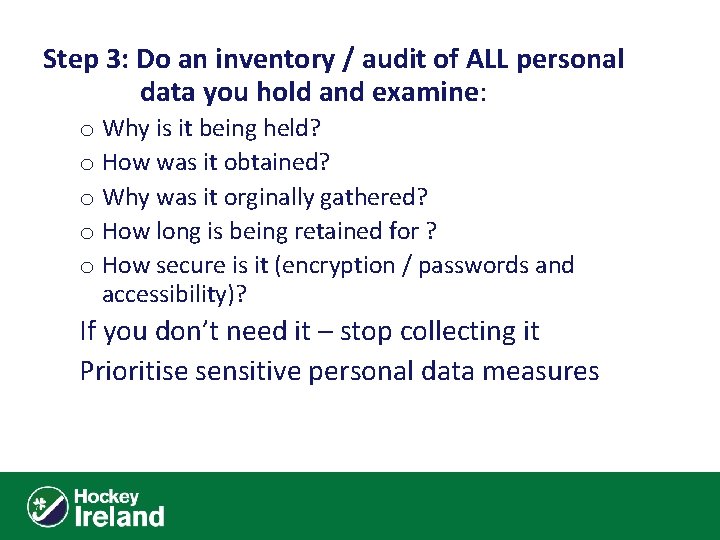 Step 3: Do an inventory / audit of ALL personal data you hold and examine:

o Why is it being held?
o How was it obtained?
o Why was it orginally gathered?
o How long is being retained for ?
o How secure is it (encryption / passwords and accessibility)?

If you don't need it – stop collecting it

Prioritise sensitive personal data measures

Hockey Ireland